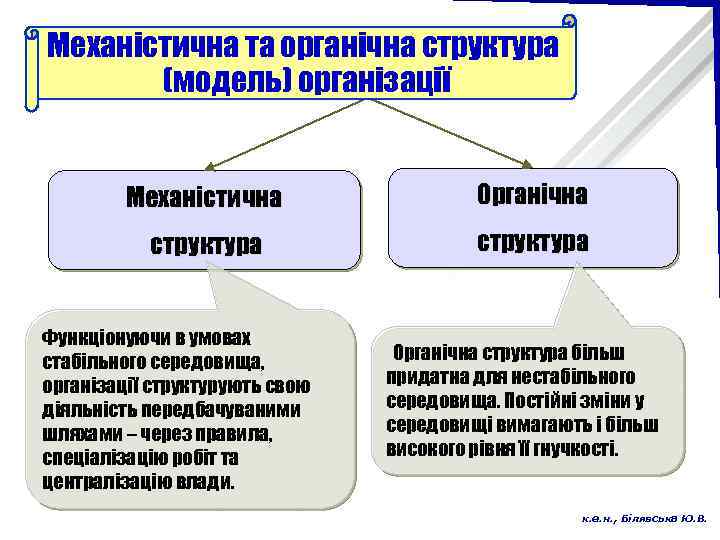 Механістична та органічна структура (модель) організації

Механістична структура

Органічна структура

Функціонуючи в умовах стабільного середовища, організації структурують свою діяльність передбачуваними шляхами – через правила, спеціалізацію робіт та централізацію влади.

Органічна структура більш придатна для нестабільного середовища. Постійні зміни у середовищі вимагають і більш високого рівня її гнучкості.

к.е.н., Білявська Ю.В.